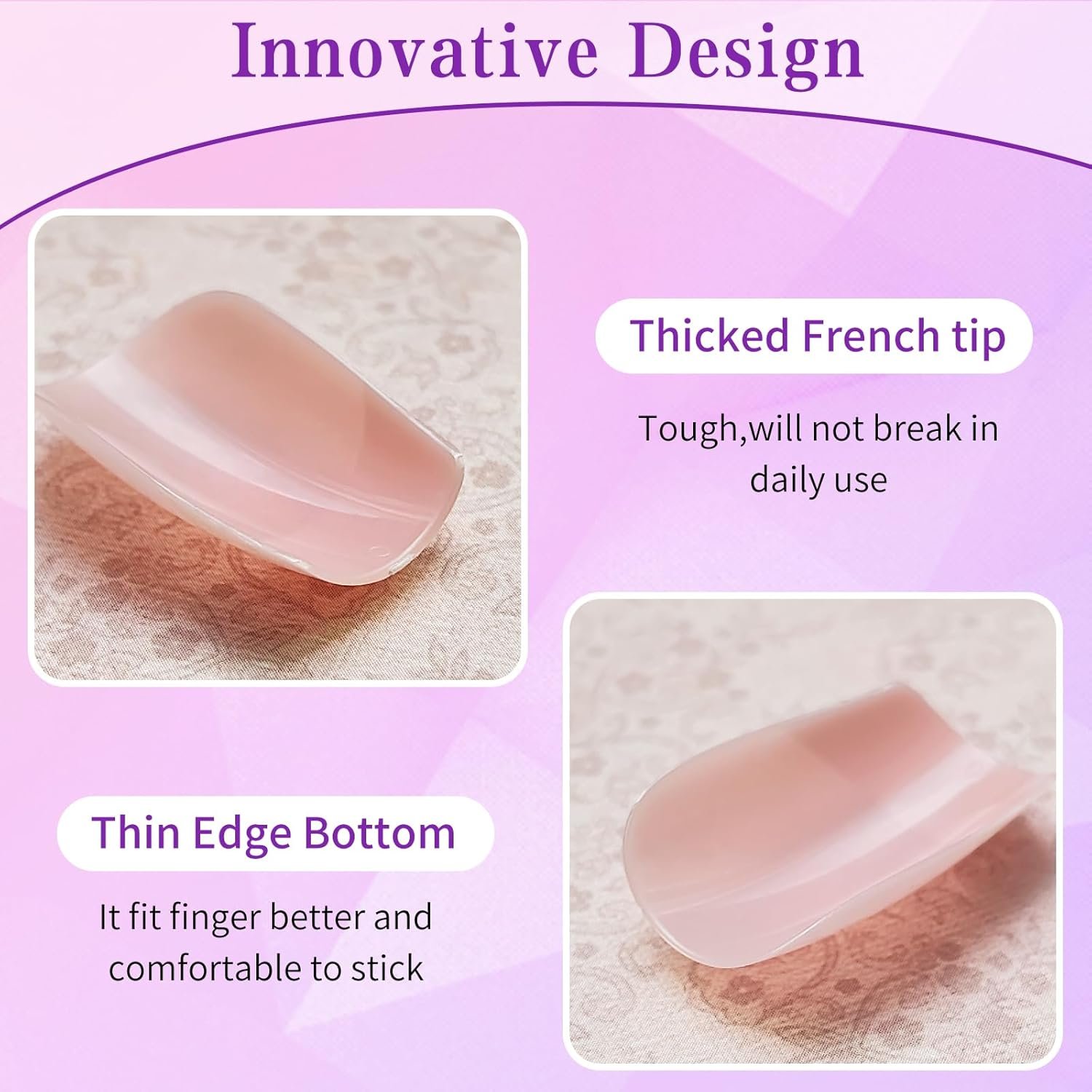 Innovative Design

Thicked French tip

Tough,will not break in daily use

Thin Edge Bottom

It fit finger better and comfortable to stick